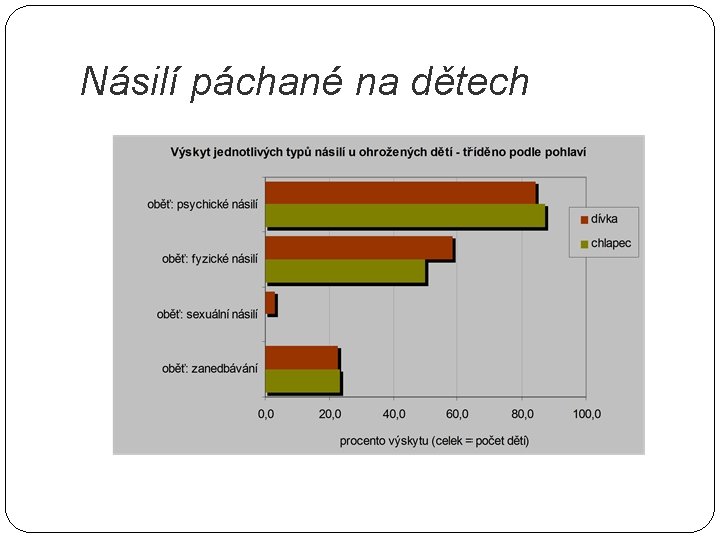 Násilí páchané na dětech

Výskyt jednotlivých typů násilí u ohrožených dětí - tříděno podle pohlaví

oběť: psychické násilí

oběť: fyzické násilí

oběť: sexuální násilí

oběť: zanedbávání

dívka
chlapec

0,0 20,0 40,0 60,0 80,0 100,0

procento výskytu (celek = počet dětí)